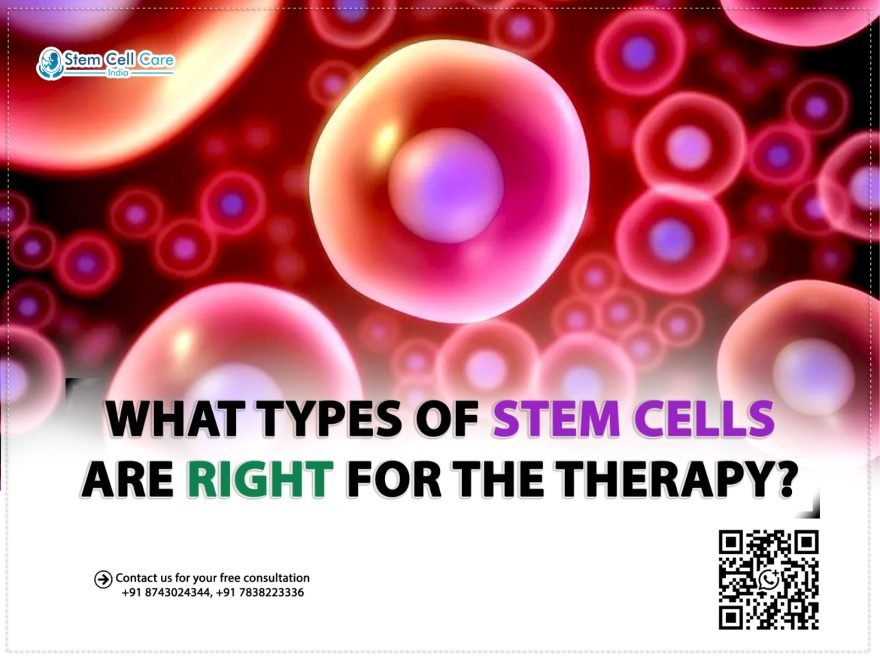 Stem Cell Care
India

WHAT TYPES OF STEM CELLS ARE RIGHT FOR THE THERAPY?

Contact us for your free consultation
+91 8743024344, +91 7838223336